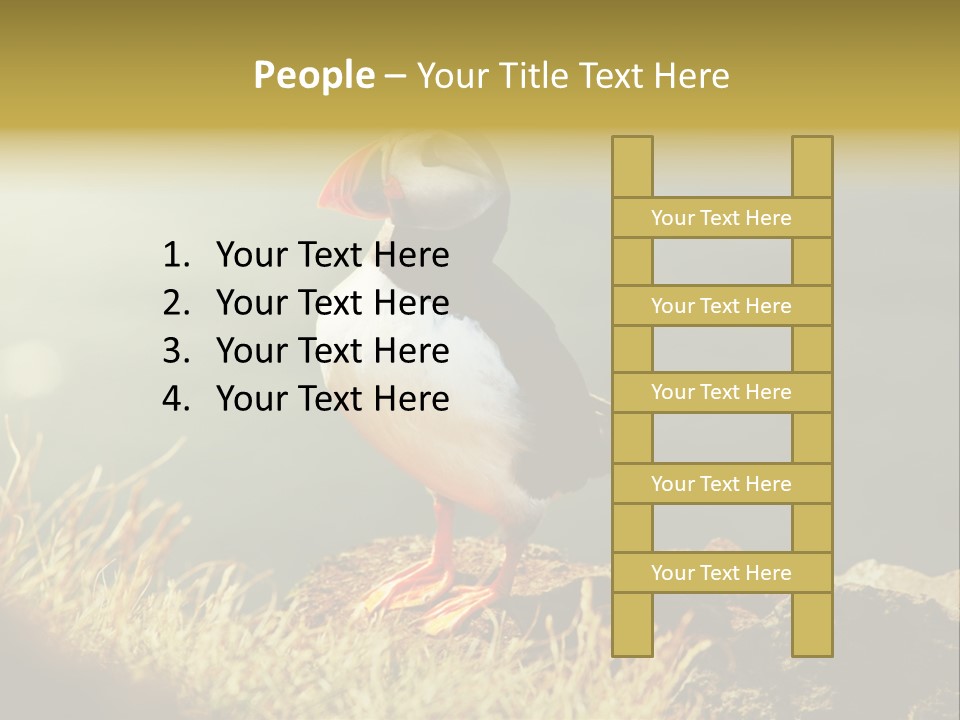 People – Your Title Text Here

1. Your Text Here
2. Your Text Here
3. Your Text Here
4. Your Text Here

Your Text Here

Your Text Here

Your Text Here

Your Text Here

Your Text Here